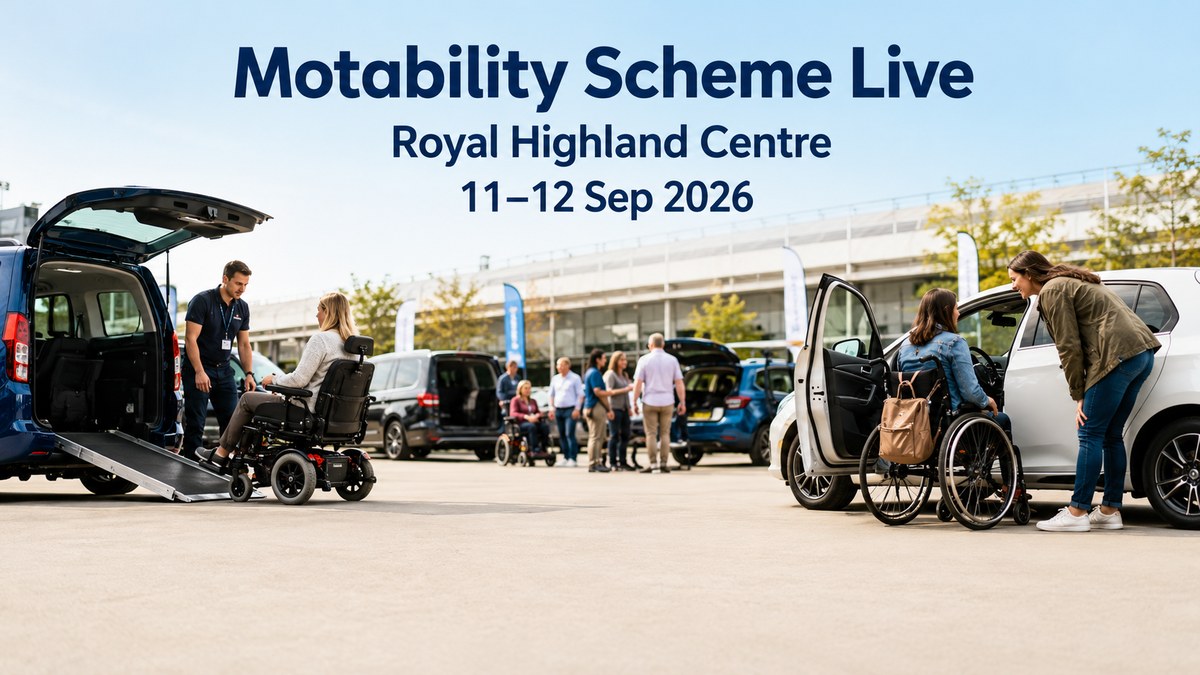 Motability Scheme Live
Royal Highland Centre
11–12 Sep 2026